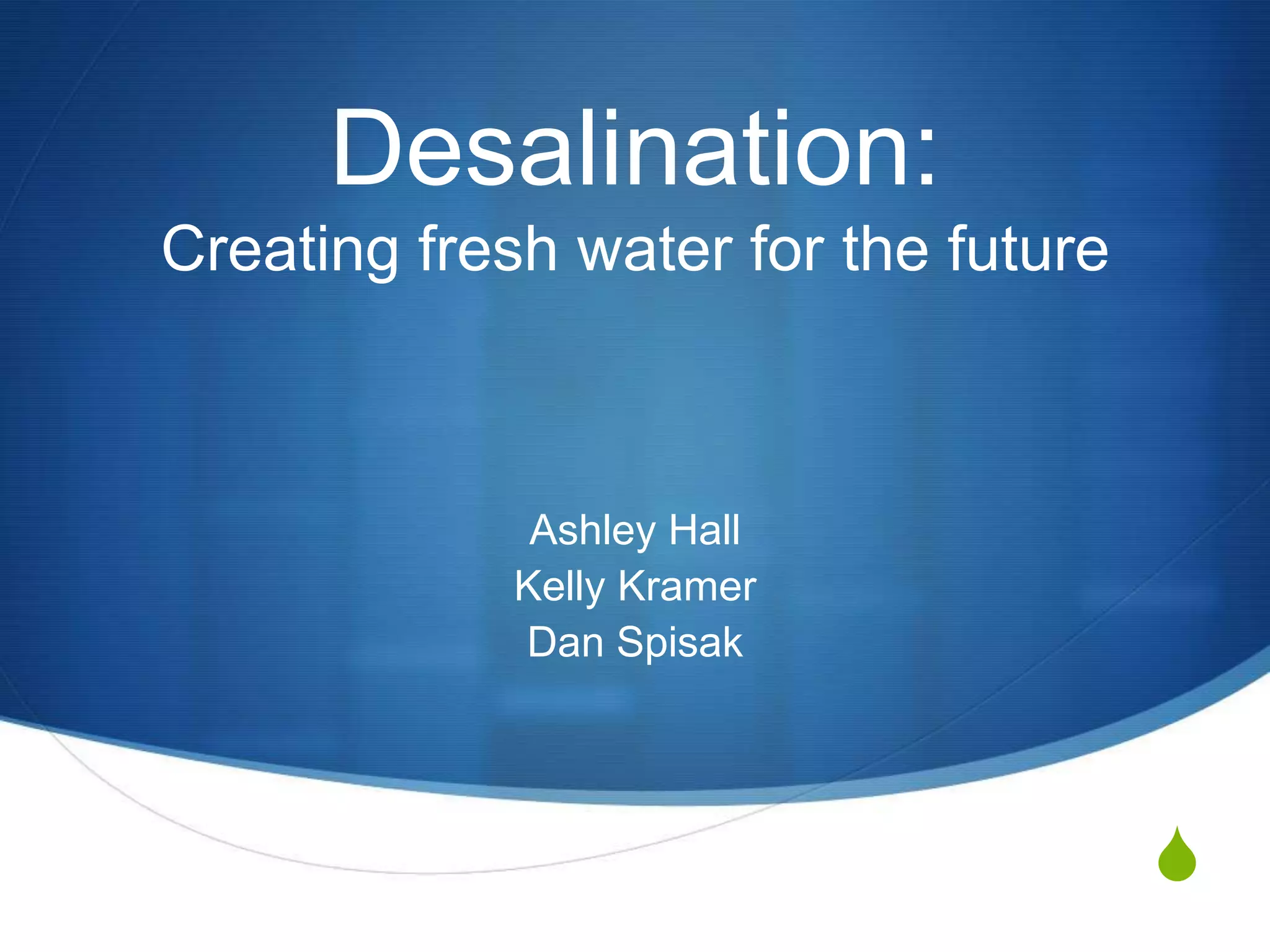 Desalination:
Creating fresh water for the future

Ashley Hall
Kelly Kramer
Dan Spisak